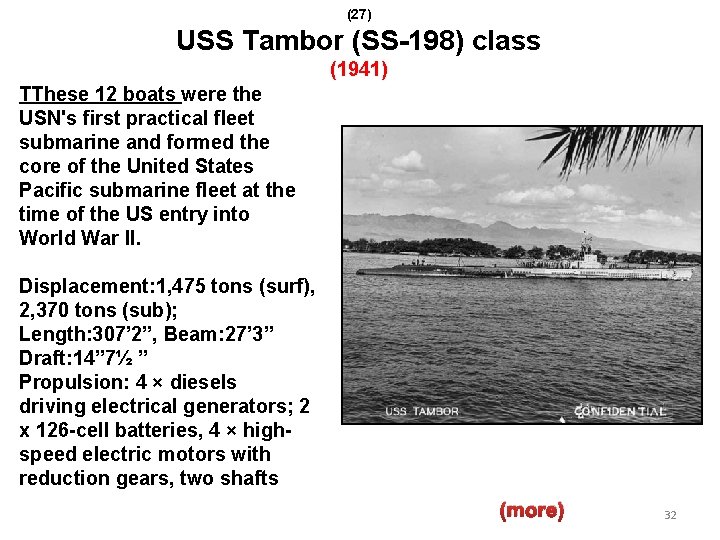 (27)
USS Tambor (SS-198) class
(1941)

TThese 12 boats were the USN's first practical fleet submarine and formed the core of the United States Pacific submarine fleet at the time of the US entry into World War II.

Displacement:1,475 tons (surf), 2,370 tons (sub);
Length:307’2”, Beam:27’3”
Draft:14”7½ ”
Propulsion: 4 × diesels driving electrical generators; 2 x 126-cell batteries, 4 × high-speed electric motors with reduction gears, two shafts

USS TAMBOR
CONFIDENTIAL

(more)

32